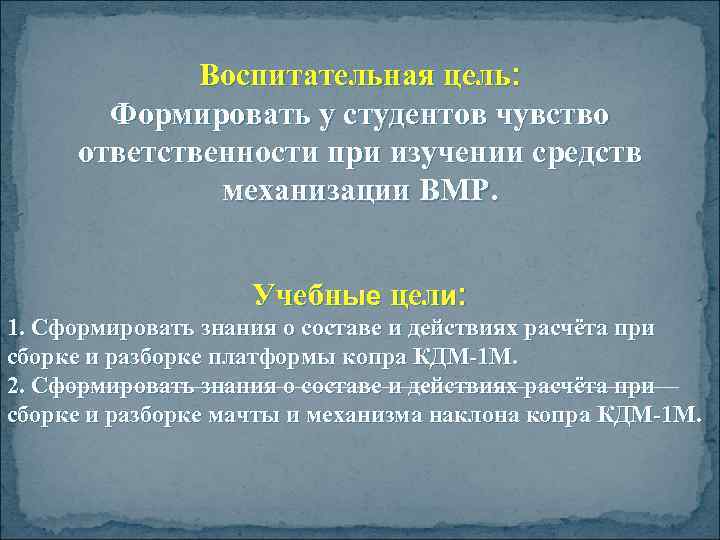 Воспитательная цель:
Формировать у студентов чувство ответственности при изучении средств механизации ВМР.

Учебные цели:
1. Сформировать знания о составе и действиях расчёта при сборке и разборке платформы копра КДМ-1М.
2. Сформировать знания о составе и действиях расчёта при сборке и разборке мачты и механизма наклона копра КДМ-1М.